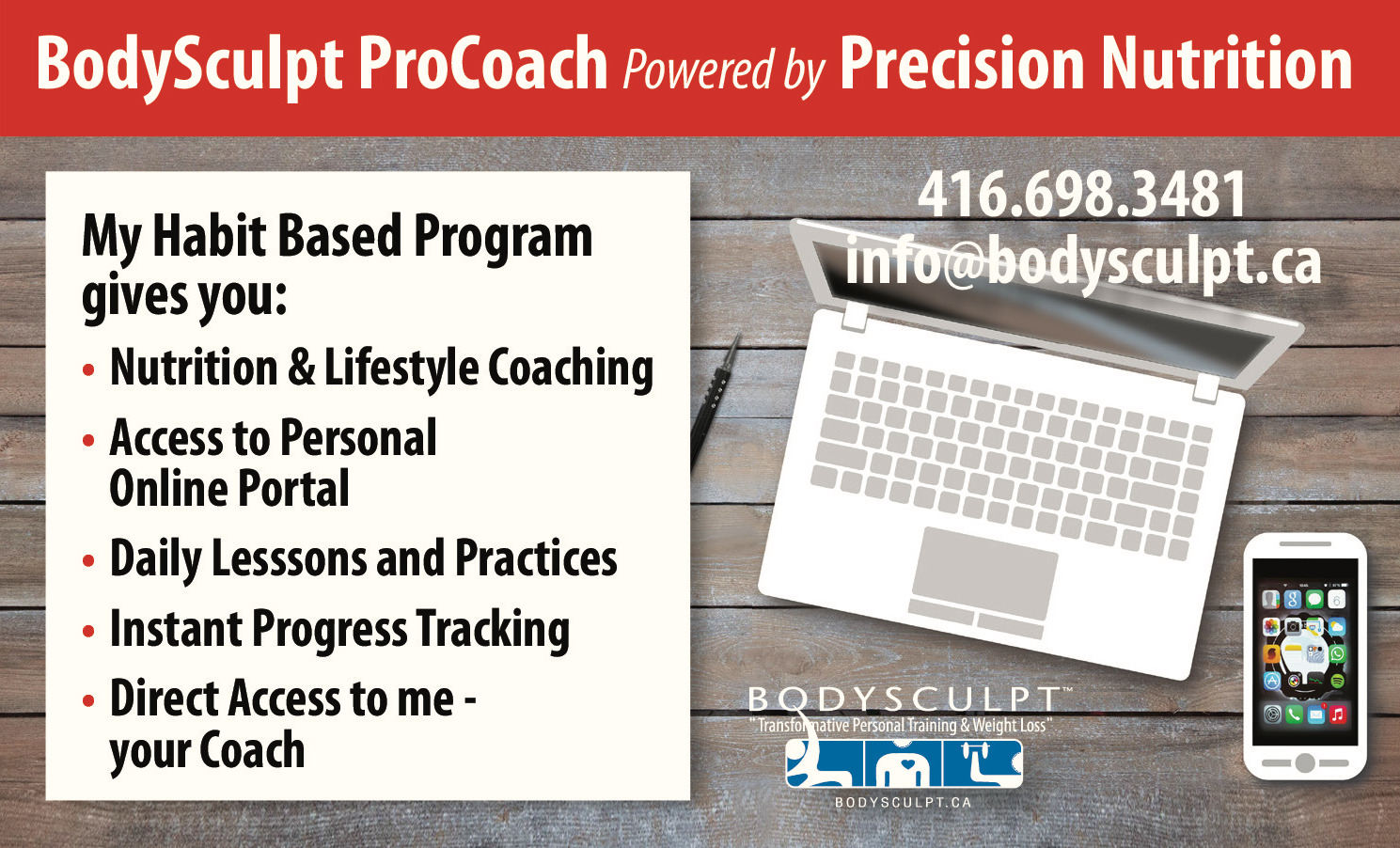 BodySculpt ProCoach Powered by Precision Nutrition

My Habit Based Program gives you:

• Nutrition & Lifestyle Coaching
• Access to Personal Online Portal
• Daily Lesssons and Practices
• Instant Progress Tracking
• Direct Access to me - your Coach

416.698.3481
info@bodysculpt.ca

BODYSCULPT™
"Transformative Personal Training & Weight Loss"
BODYSCULPT.CA